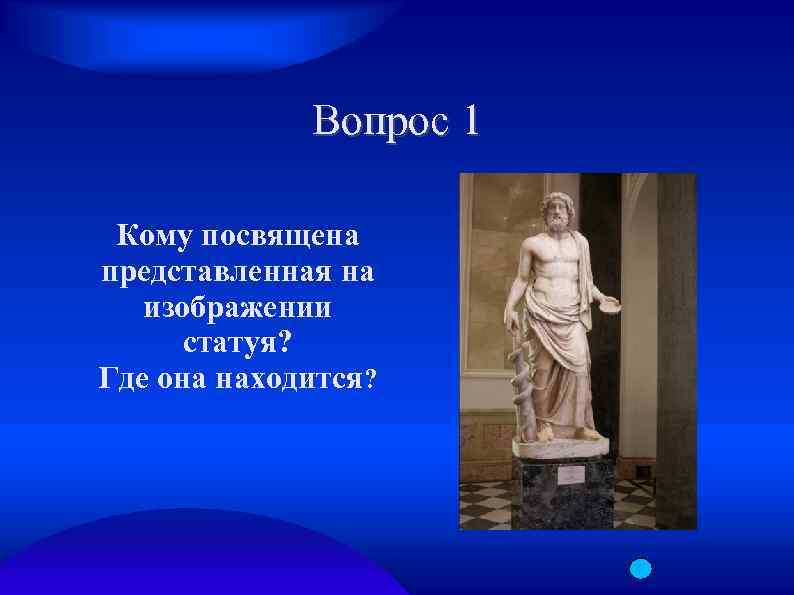 Вопрос 1

Кому посвящена представленная на изображении статуя?
Где она находится?